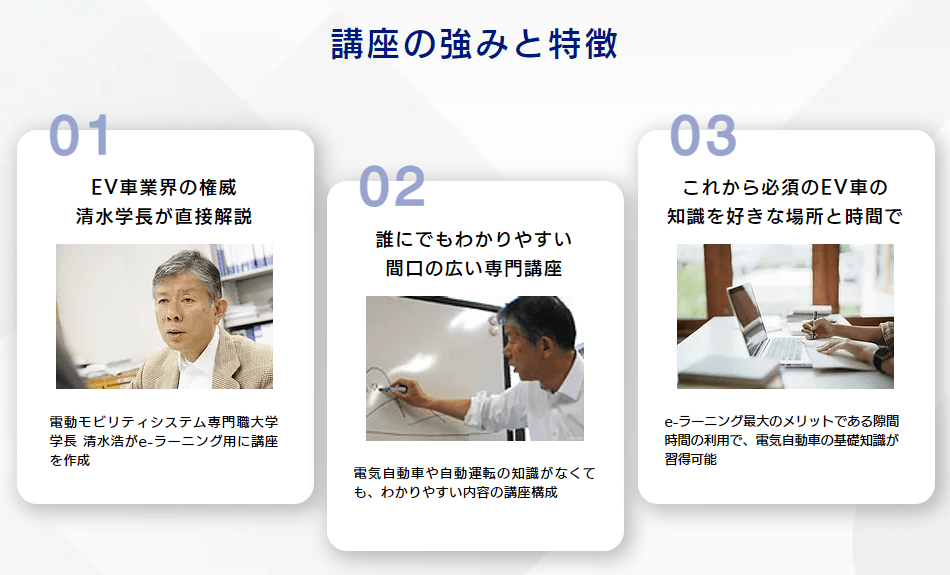 講座の強みと特徴

01

EV車業界の権威
清水学長が直接解説

電動モビリティシステム専門職大学学長 清水浩がe-ラーニング用に講座を作成

02

誰にでもわかりやすい
間口の広い専門講座

電気自動車や自動運転の知識がなくても、わかりやすい内容の講座構成

03

これから必須のEV車の
知識を好きな場所と時間で

e-ラーニング最大のメリットである隙間時間の利用で、電気自動車の基礎知識が習得可能